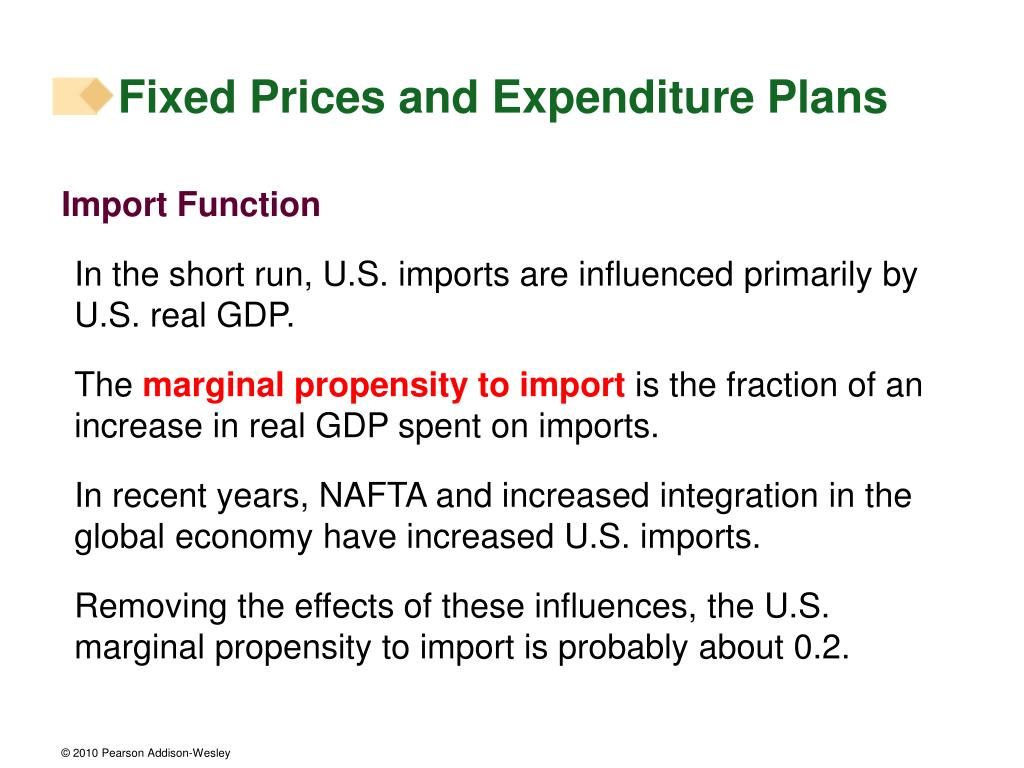 Fixed Prices and Expenditure Plans

Import Function

In the short run, U.S. imports are influenced primarily by U.S. real GDP.

The marginal propensity to import is the fraction of an increase in real GDP spent on imports.

In recent years, NAFTA and increased integration in the global economy have increased U.S. imports.

Removing the effects of these influences, the U.S. marginal propensity to import is probably about 0.2.

© 2010 Pearson Addison-Wesley